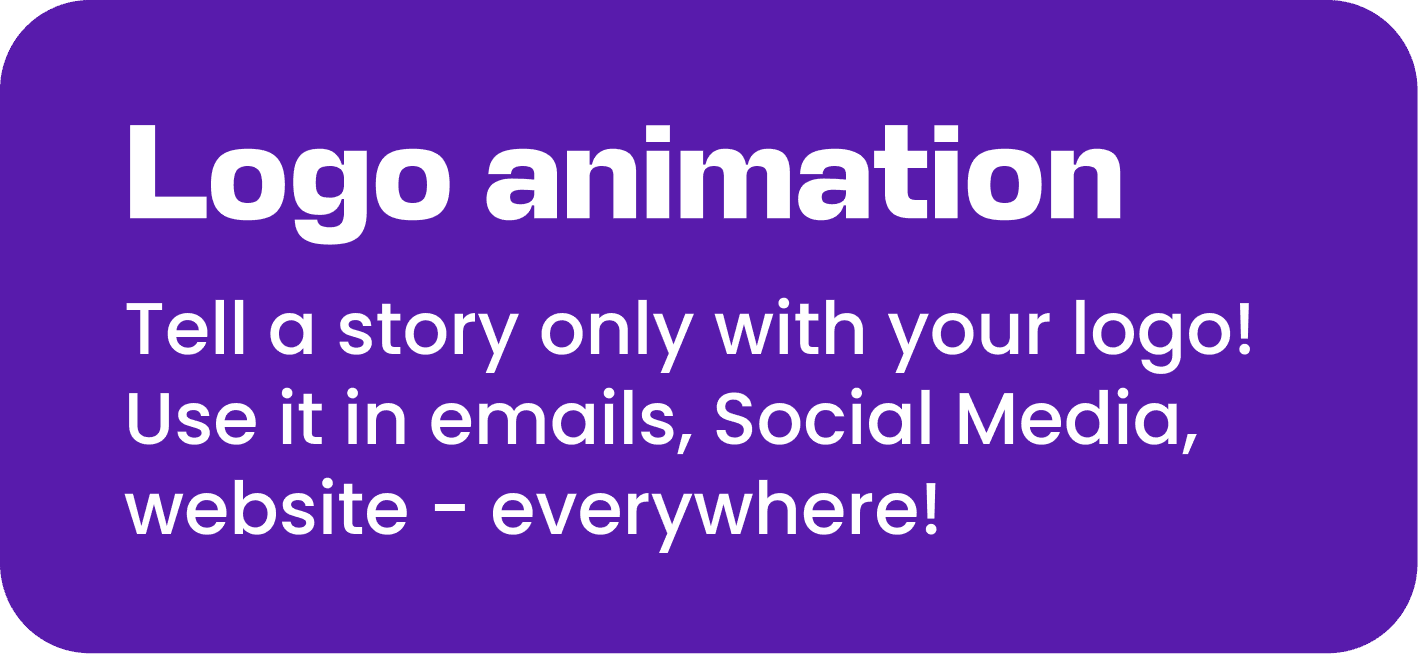 Logo animation

Tell a story only with your logo! Use it in emails, Social Media, website - everywhere!